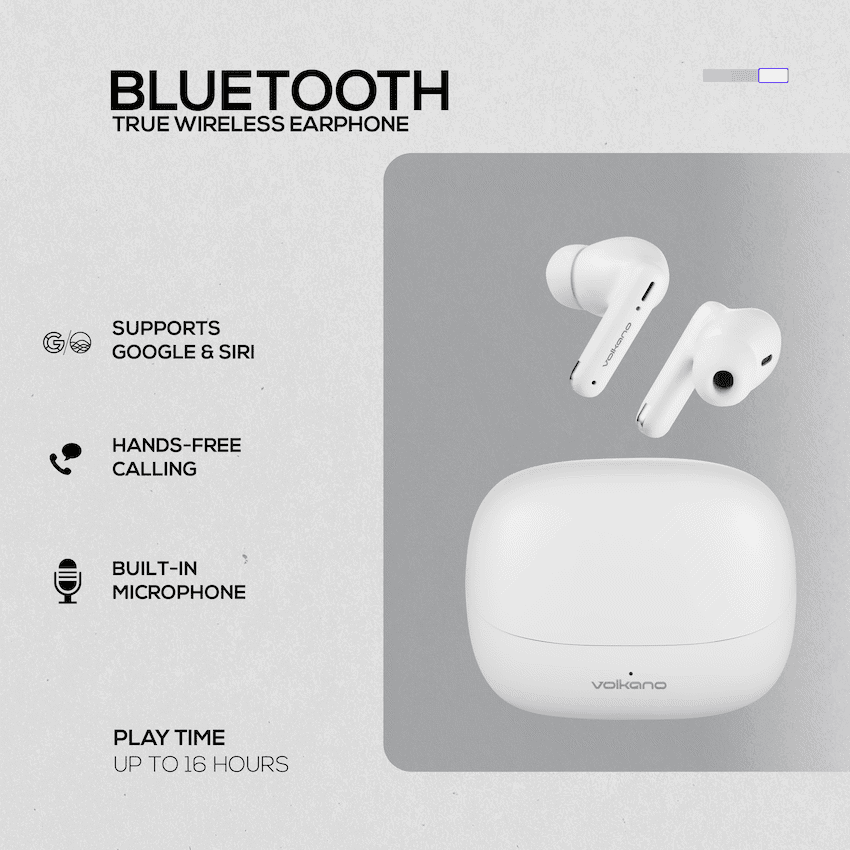 BLUETOOTH
TRUE WIRELESS EARPHONE

SUPPORTS
GOOGLE & SIRI

HANDS-FREE
CALLING

BUILT-IN
MICROPHONE

PLAY TIME
UP TO 16 HOURS

volkano

volkano